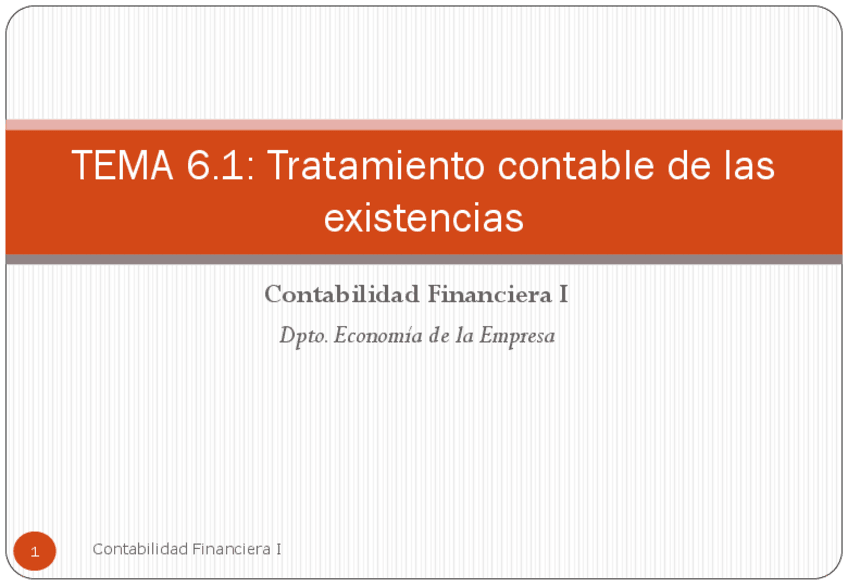 TEMA 6.1: Tratamiento contable de las existencias

Contabilidad Financiera I

Dpto. Economía de la Empresa

1

Contabilidad Financiera I